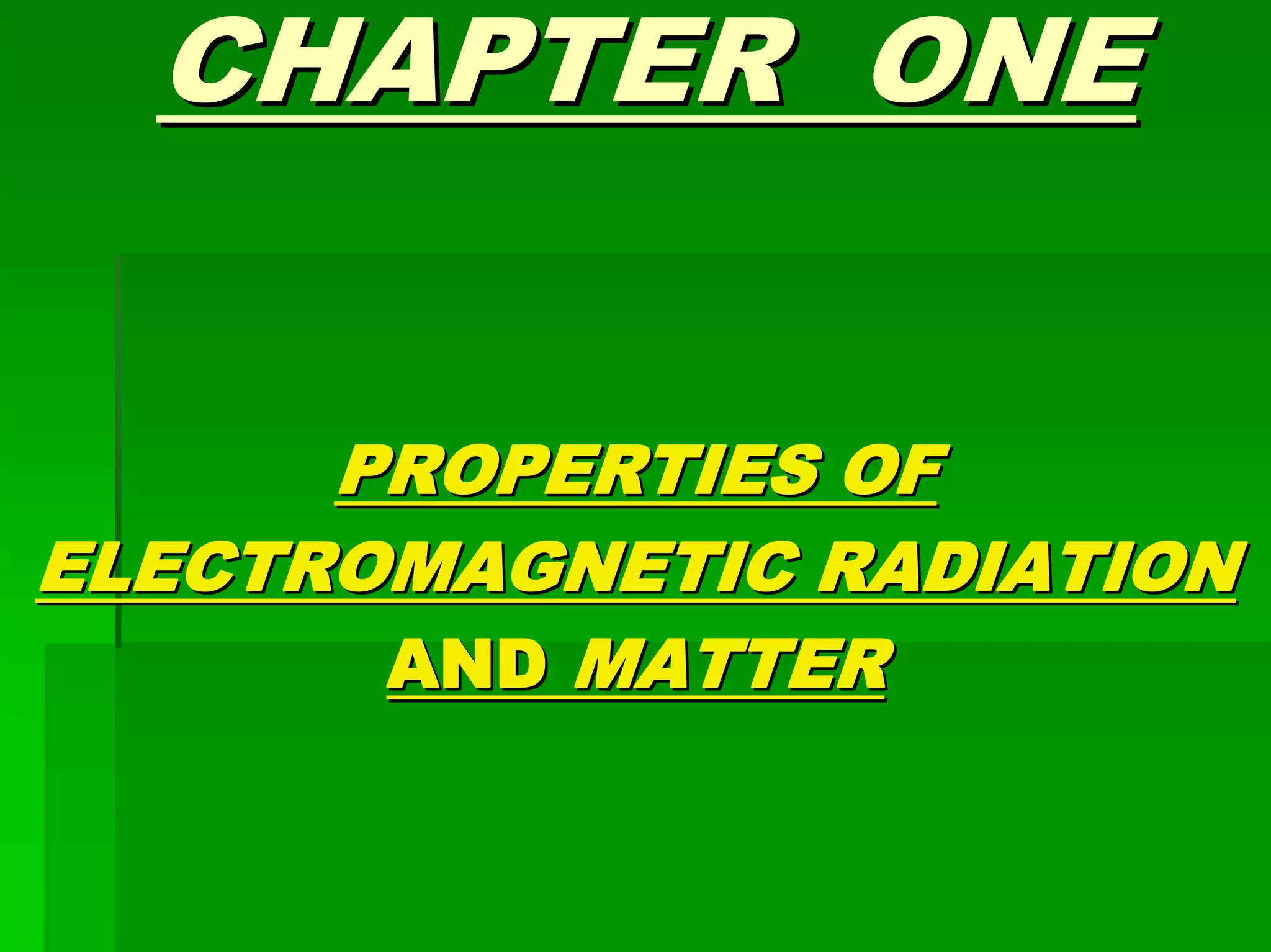 CHAPTER ONE

PROPERTIES OF ELECTROMAGNETIC RADIATION AND MATTER